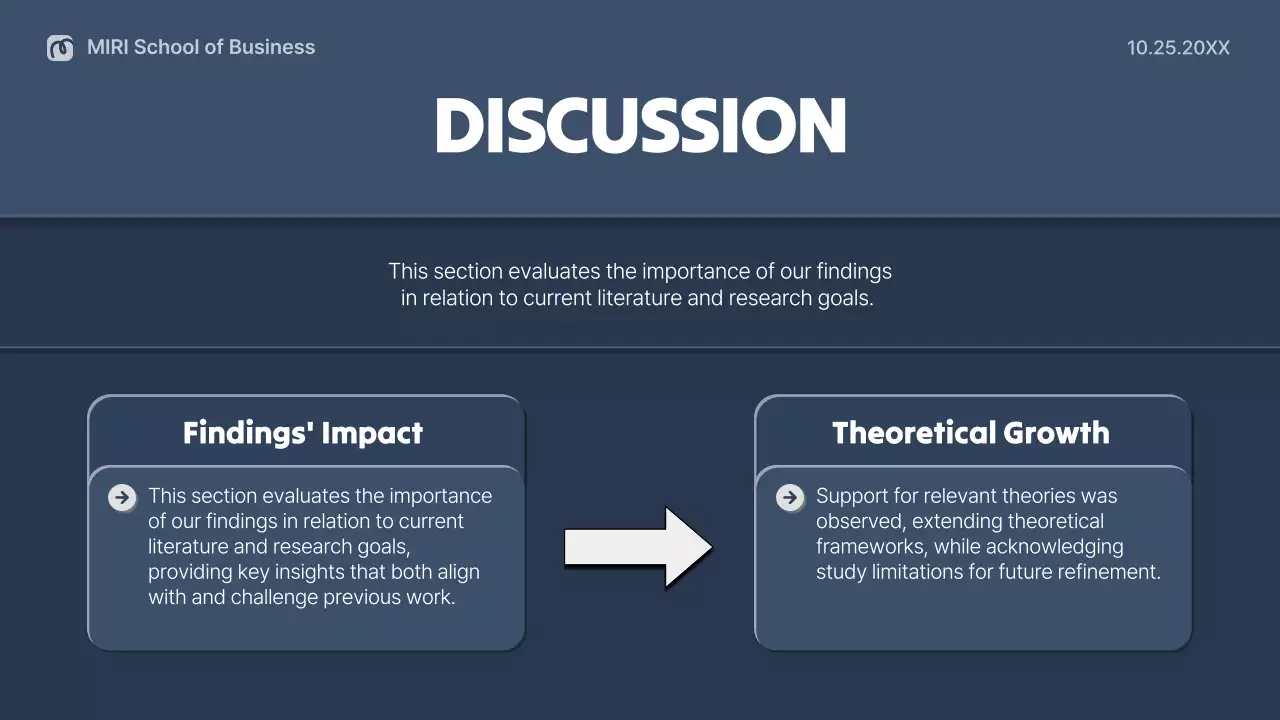 MIRI School of Business

10.25.20XX

DISCUSSION

This section evaluates the importance of our findings in relation to current literature and research goals.

Findings' Impact

This section evaluates the importance of our findings in relation to current literature and research goals, providing key insights that both align with and challenge previous work.

Theoretical Growth

Support for relevant theories was observed, extending theoretical frameworks, while acknowledging study limitations for future refinement.